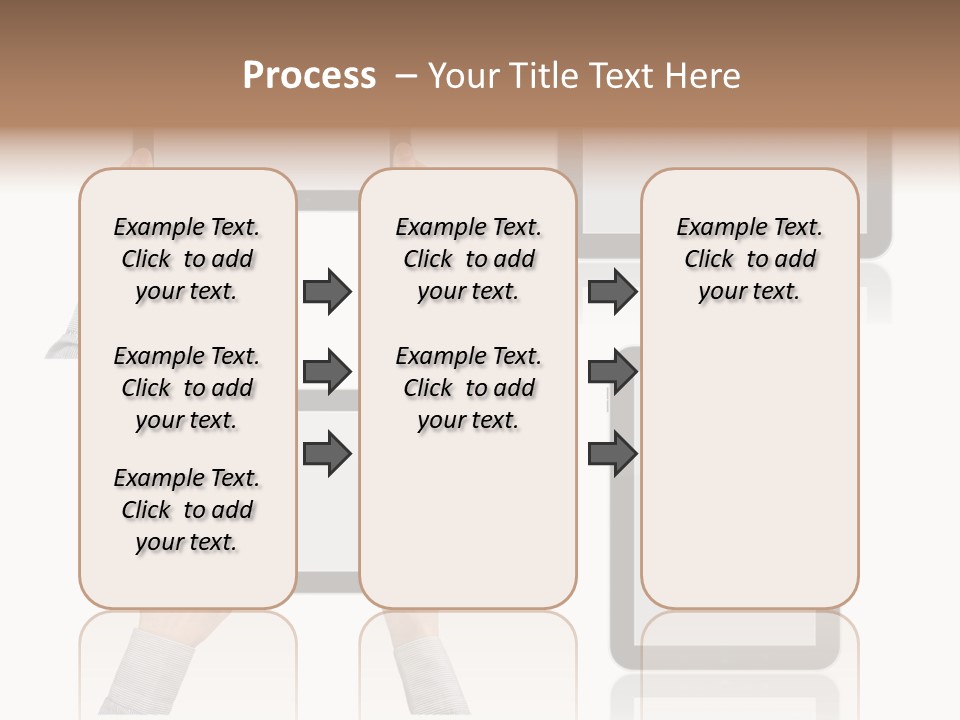 Process – Your Title Text Here

Example Text. Click to add your text.

Example Text. Click to add your text.

Example Text. Click to add your text.

Example Text. Click to add your text.

Example Text. Click to add your text.

Example Text. Click to add your text.